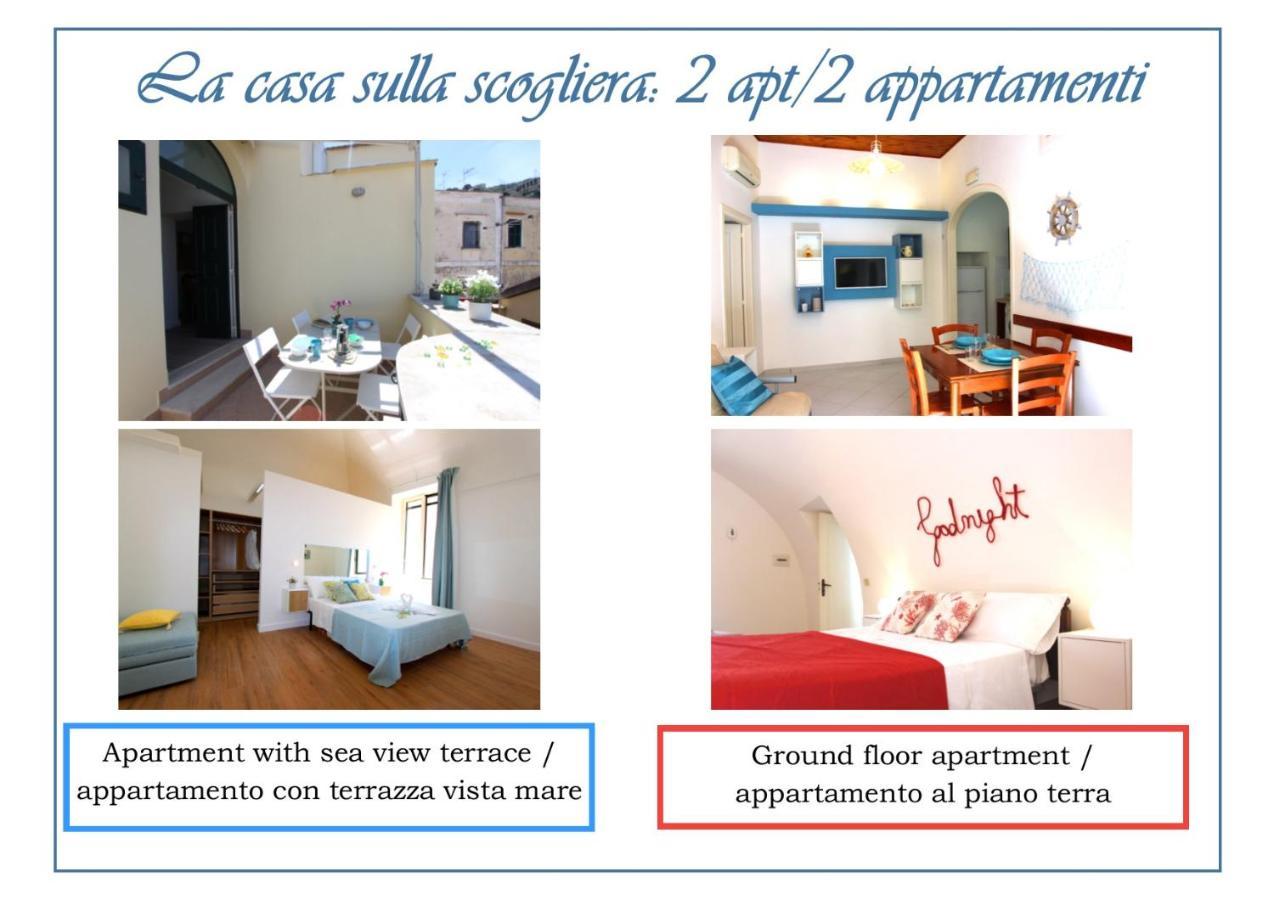 La casa sulla scogliera: 2 apt/2 appartamenti

Goodnight

Apartment with sea view terrace / appartamento con terrazza vista mare

Ground floor apartment / appartamento al piano terra